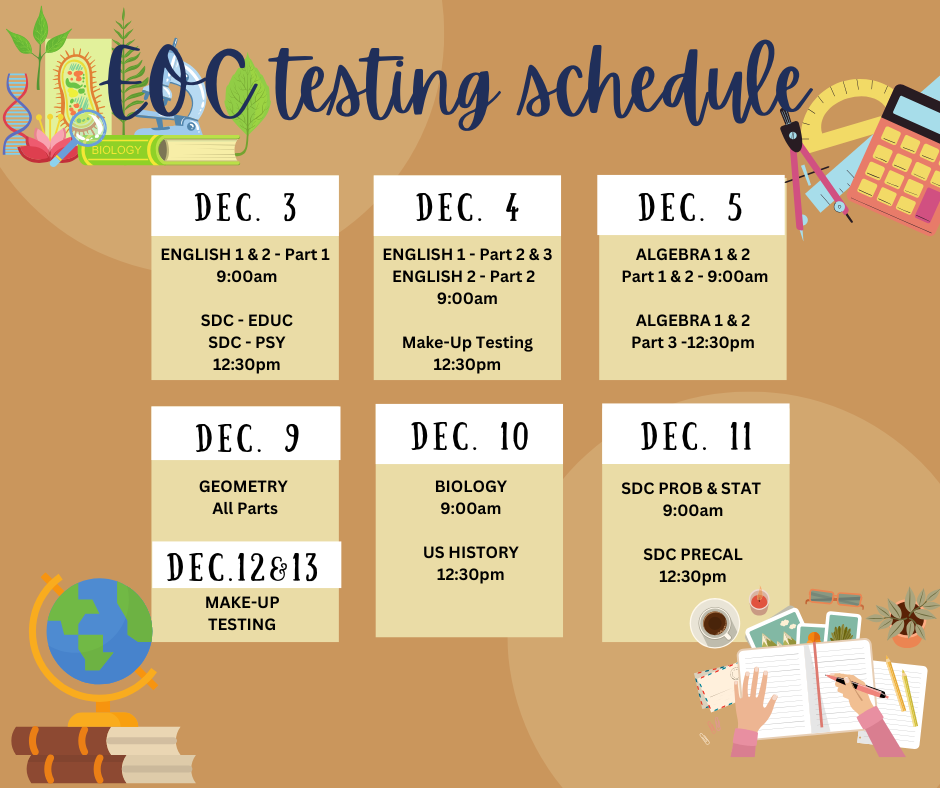 EOC testing schedule

BIOLOGY

DEC. 3

ENGLISH 1 & 2 - Part 1
9:00am

SDC - EDUC
SDC - PSY
12:30pm

DEC. 4

ENGLISH 1 - Part 2 & 3
ENGLISH 2 - Part 2
9:00am

Make-Up Testing
12:30pm

DEC. 5

ALGEBRA 1 & 2
Part 1 & 2 - 9:00am

ALGEBRA 1 & 2
Part 3 -12:30pm

DEC. 9

GEOMETRY
All Parts

DEC.12&13

MAKE-UP
TESTING

DEC. 10

BIOLOGY
9:00am

US HISTORY
12:30pm

DEC. 11

SDC PROB & STAT
9:00am

SDC PRECAL
12:30pm